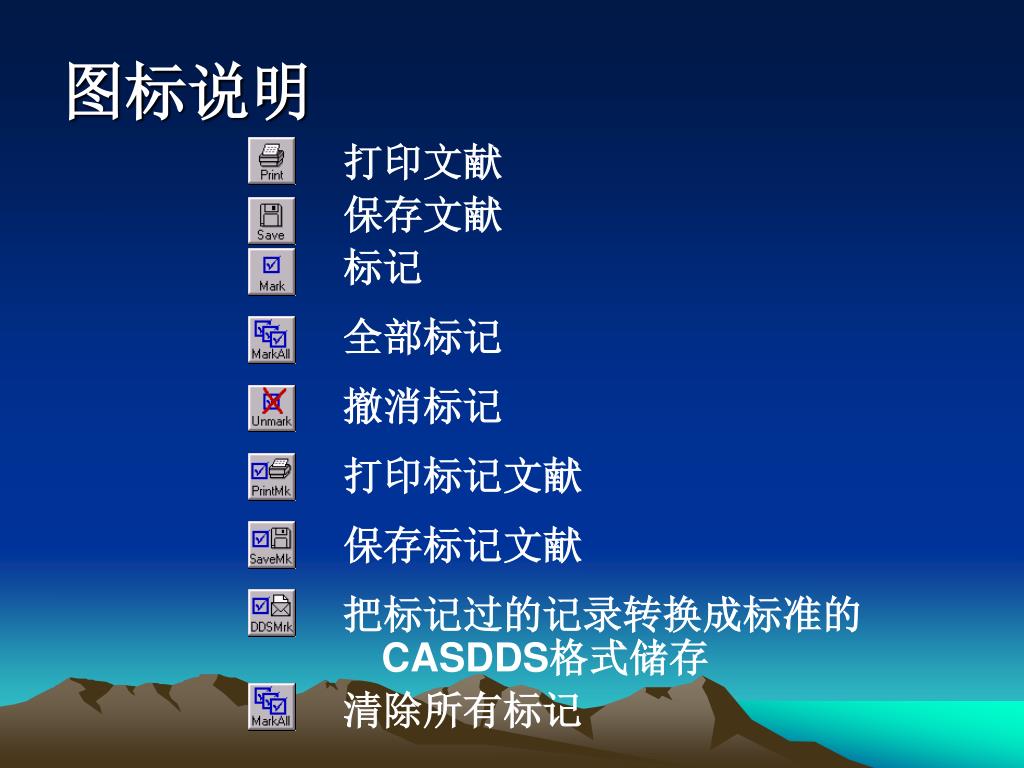 图标说明

Print 打印文献

Save 保存文献

Mark 标记

MarkAll 全部标记

Unmark 撤消标记

PrintMk 打印标记文献

SaveMk 保存标记文献

DDSMrk 把标记过的记录转换成标准的CASDDS格式储存

MarkAll 清除所有标记